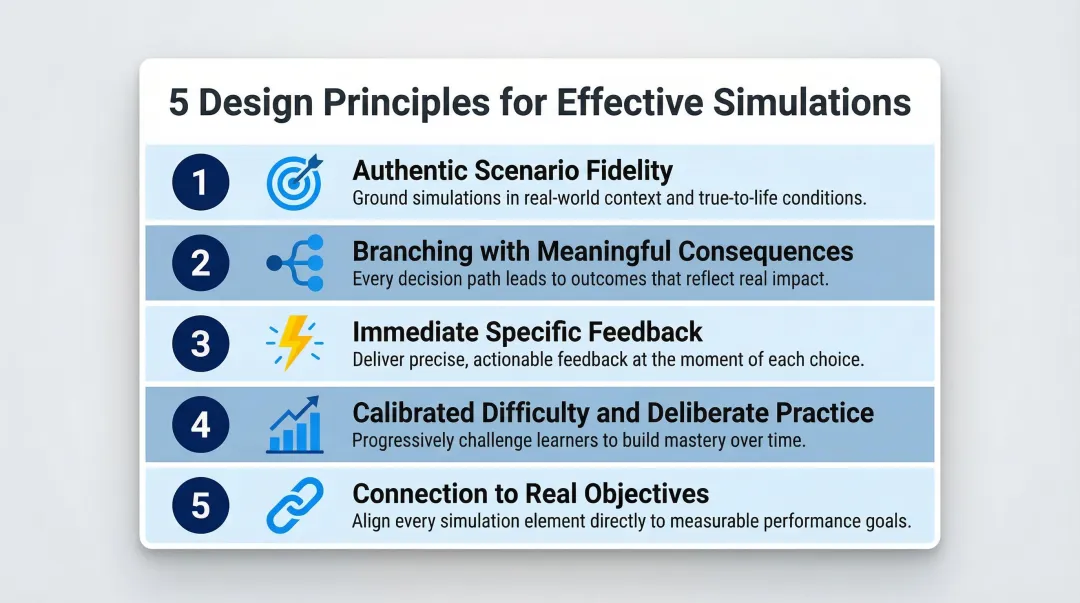 5 Design Principles for Effective Simulations

1 Authentic Scenario Fidelity
Ground simulations in real-world context and true-to-life conditions.

2 Branching with Meaningful Consequences
Every decision path leads to outcomes that reflect real impact.

3 Immediate Specific Feedback
Deliver precise, actionable feedback at the moment of each choice.

4 Calibrated Difficulty and Deliberate Practice
Progressively challenge learners to build mastery over time.

5 Connection to Real Objectives
Align every simulation element directly to measurable performance goals.